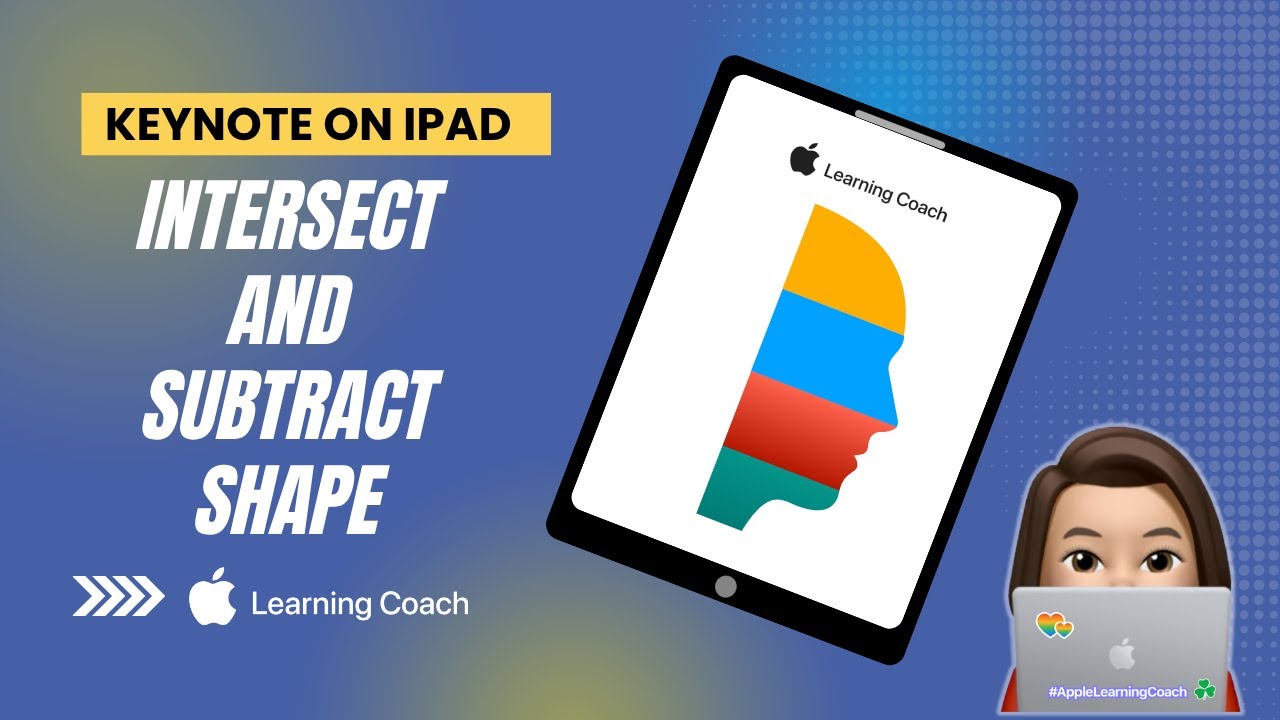 KEYNOTE ON IPAD

INTERSECT AND SUBTRACT SHAPE

Learning Coach

Learning Coach

#AppleLearningCoach